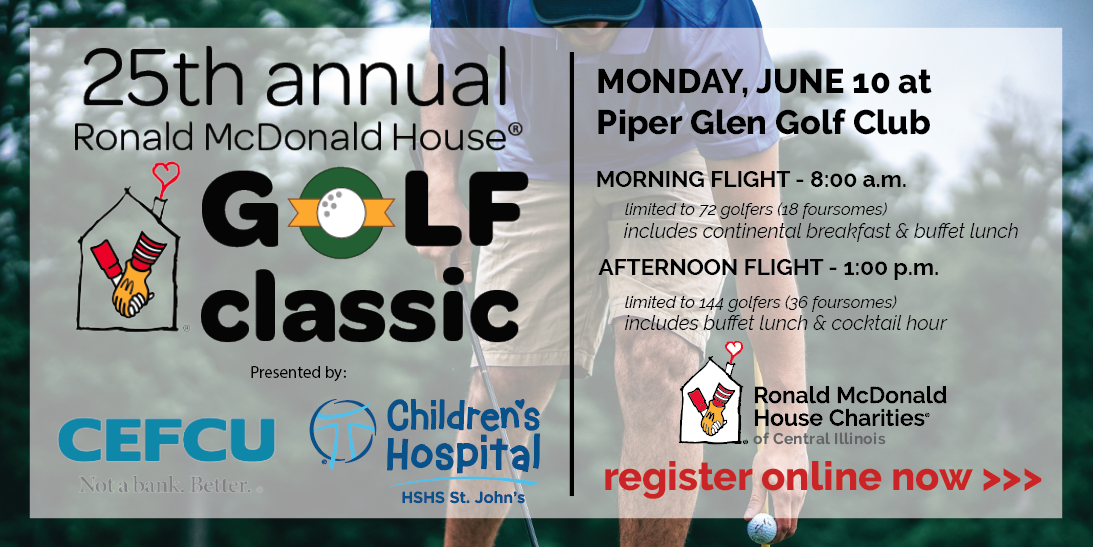 25th annual
Ronald McDonald House®

GOLF
classic

Presented by:

CEFCU
Not a bank. Better.

Children's Hospital
HSHS St. John's

MONDAY, JUNE 10 at
Piper Glen Golf Club

MORNING FLIGHT - 8:00 a.m.
limited to 72 golfers (18 foursomes)
includes continental breakfast & buffet lunch

AFTERNOON FLIGHT - 1:00 p.m.
limited to 144 golfers (36 foursomes)
includes buffet lunch & cocktail hour

Ronald McDonald House Charities®
of Central Illinois

register online now >>>